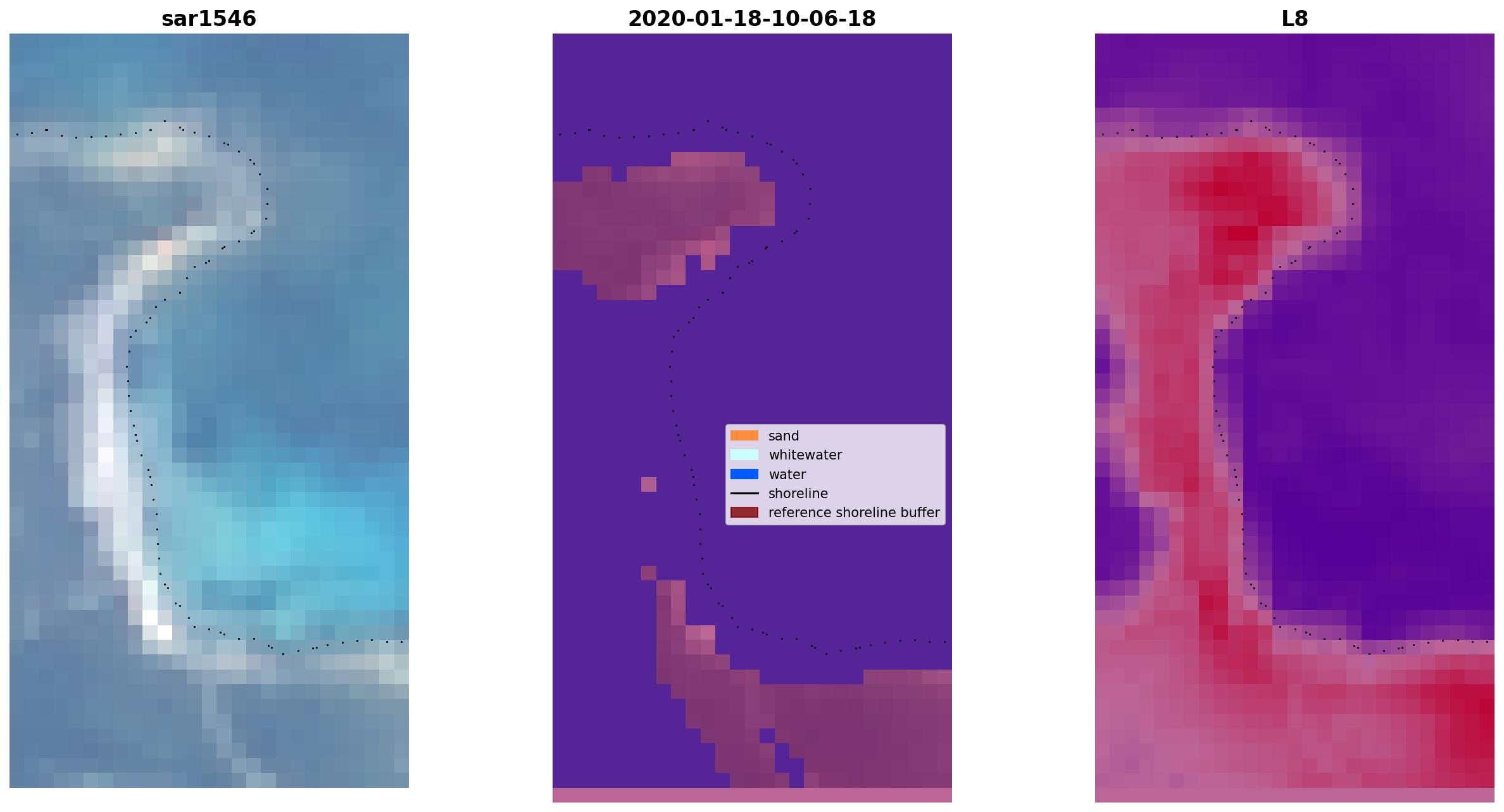 sar1546

2020-01-18-10-06-18

L8

sand
whitewater
water
shoreline
reference shoreline buffer